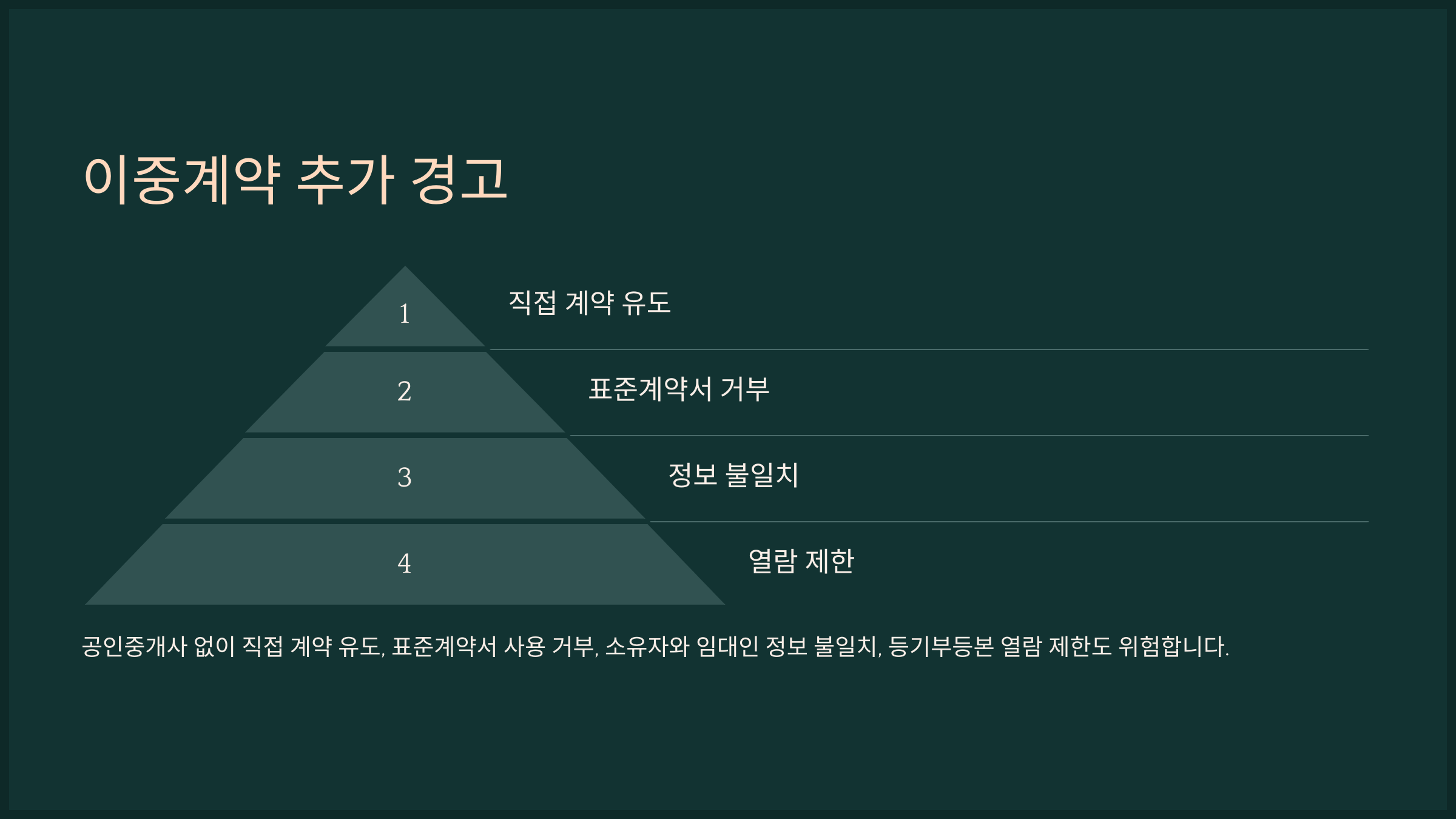 이중계약 추가 경고

1

직접 계약 유도

2

표준계약서 거부

3

정보 불일치

4

열람 제한

공인중개사 없이 직접 계약 유도, 표준계약서 사용 거부, 소유자와 임대인 정보 불일치, 등기부등본 열람 제한도 위험합니다.